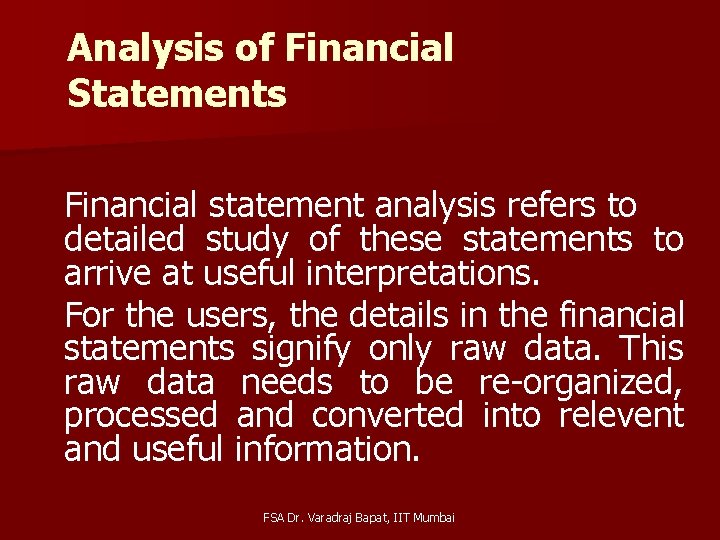 Analysis of Financial Statements

Financial statement analysis refers to detailed study of these statements to arrive at useful interpretations.

For the users, the details in the financial statements signify only raw data. This raw data needs to be re-organized, processed and converted into relevent and useful information.

FSA Dr. Varadraj Bapat, IIT Mumbai